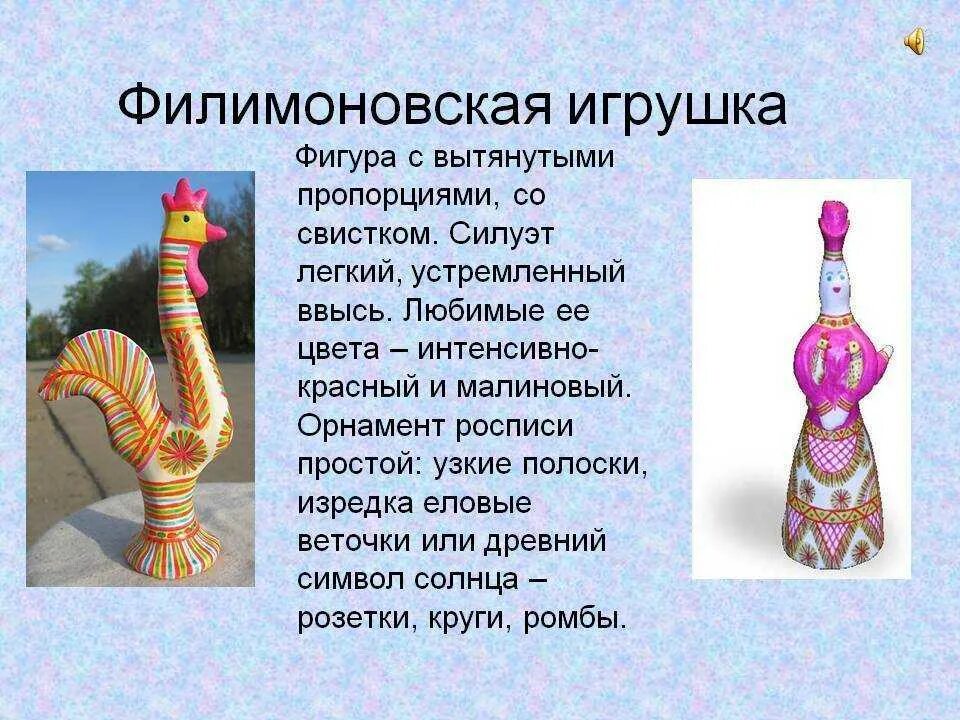 Филимоновская игрушка

Фигура с вытянутыми пропорциями, со свистком. Силуэт легкий, устремленный ввысь. Любимые ее цвета – интенсивно-красный и малиновый. Орнамент росписи простой: узкие полоски, изредка еловые веточки или древний символ солнца – розетки, круги, ромбы.